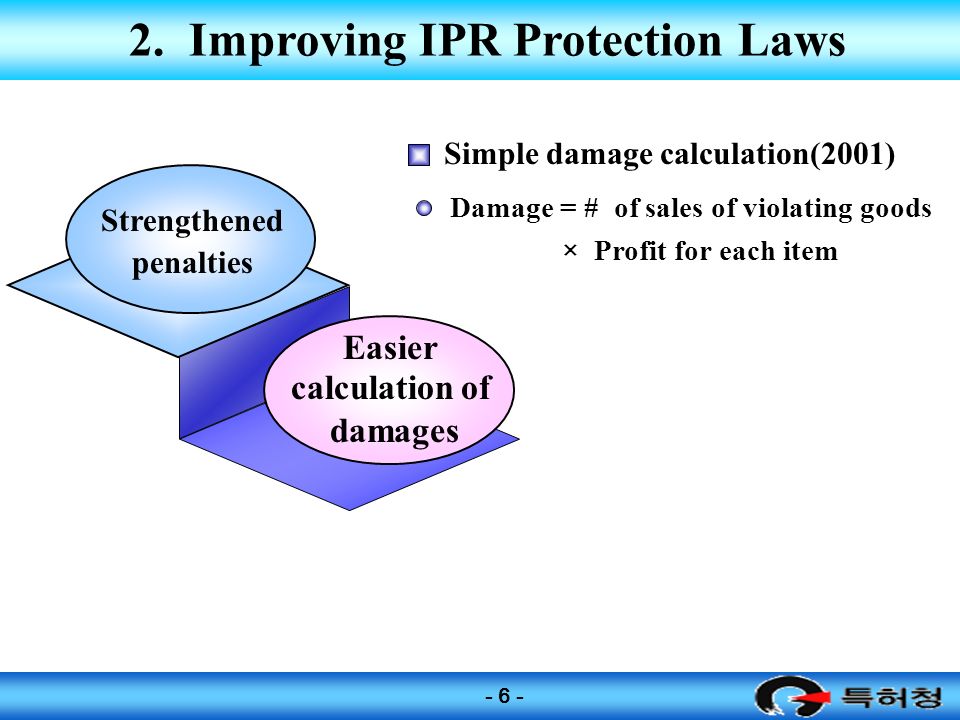 2. Improving IPR Protection Laws

Strengthened penalties

Easier calculation of damages

Simple damage calculation(2001)

Damage = # of sales of violating goods × Profit for each item

- 6 -

특허청